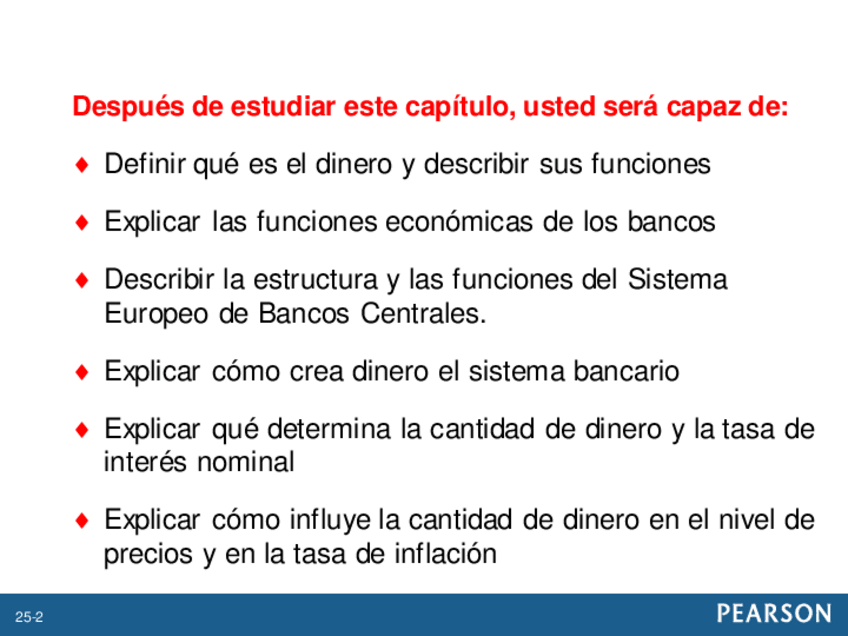 Después de estudiar este capítulo, usted será capaz de:

♦ Definir qué es el dinero y describir sus funciones

♦ Explicar las funciones económicas de los bancos

♦ Describir la estructura y las funciones del Sistema Europeo de Bancos Centrales.

♦ Explicar cómo crea dinero el sistema bancario

♦ Explicar qué determina la cantidad de dinero y la tasa de interés nominal

♦ Explicar cómo influye la cantidad de dinero en el nivel de precios y en la tasa de inflación

25-2

PEARSON